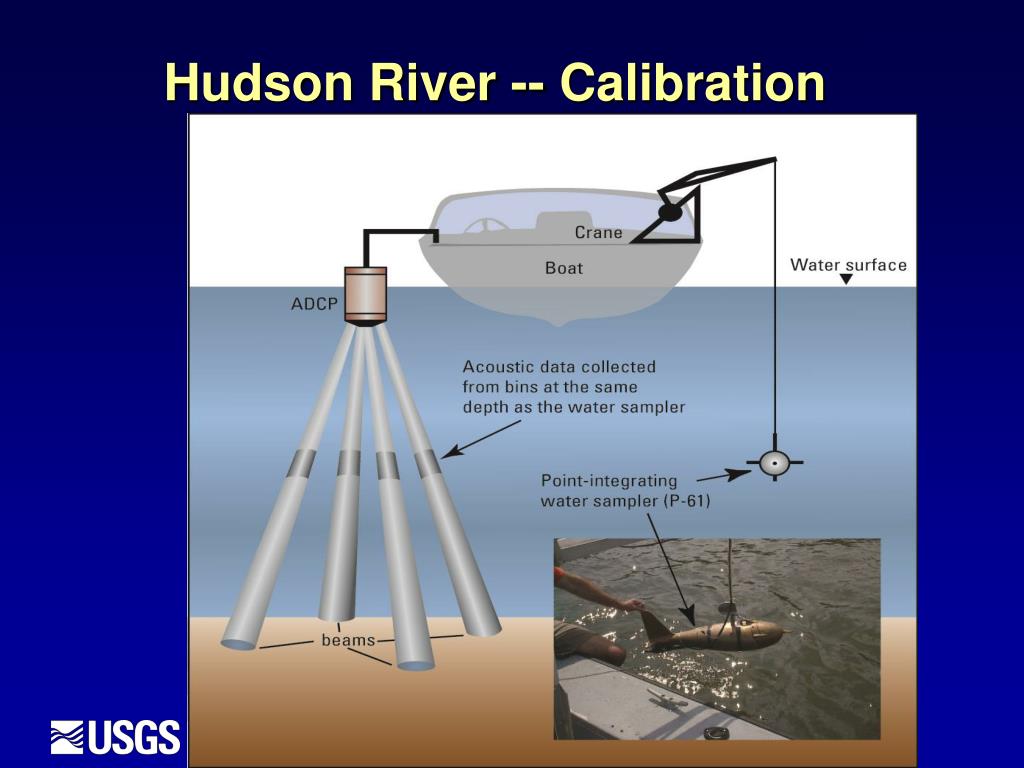 Hudson River -- Calibration

Crane

Boat

Water surface

ADCP

Acoustic data collected from bins at the same depth as the water sampler

Point-integrating water sampler (P-61)

beams

USGS